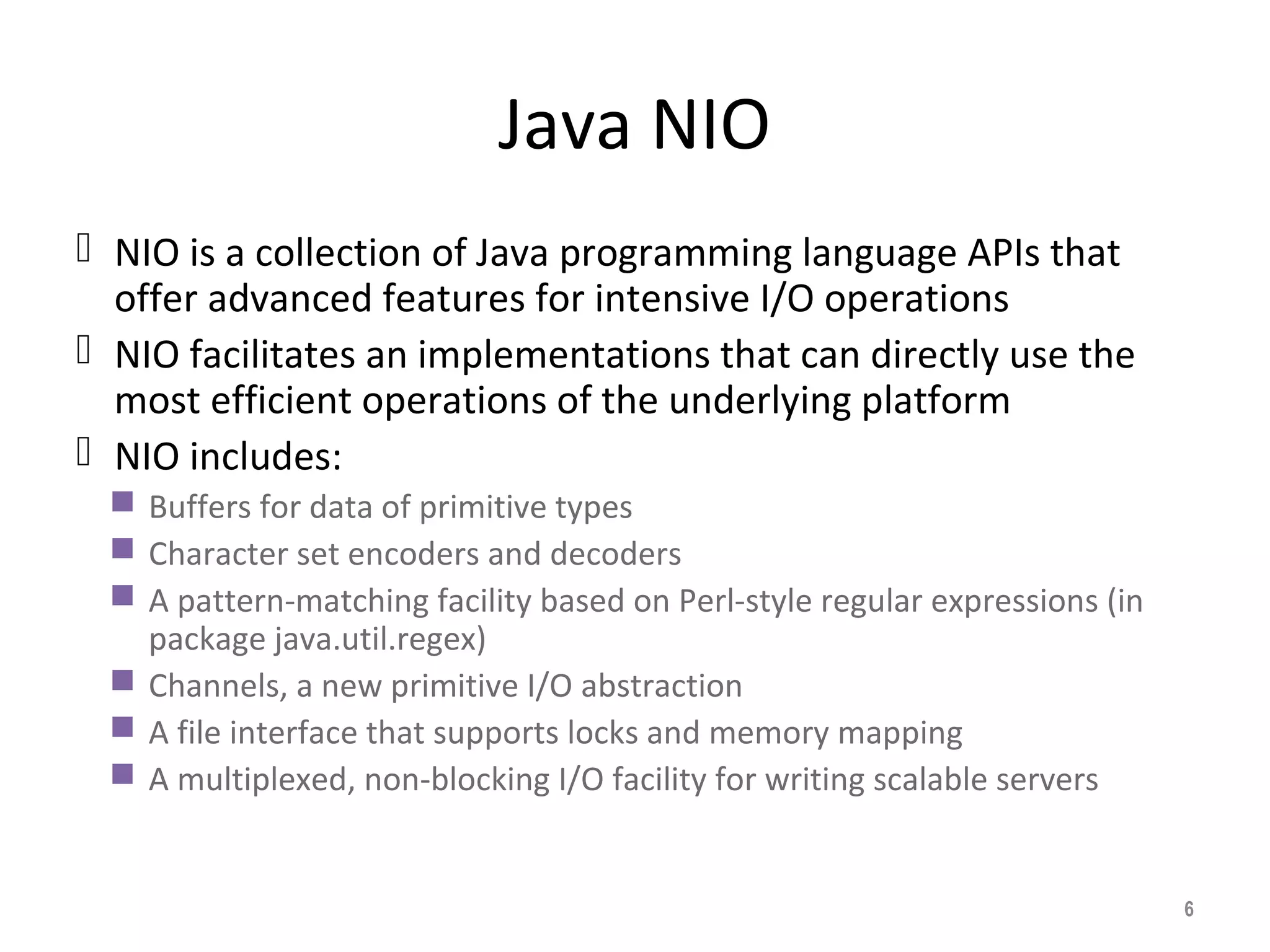 Java NIO

NIO is a collection of Java programming language APIs that offer advanced features for intensive I/O operations

NIO facilitates an implementations that can directly use the most efficient operations of the underlying platform

NIO includes:

Buffers for data of primitive types

Character set encoders and decoders

A pattern-matching facility based on Perl-style regular expressions (in package java.util.regex)

Channels, a new primitive I/O abstraction

A file interface that supports locks and memory mapping

A multiplexed, non-blocking I/O facility for writing scalable servers

6